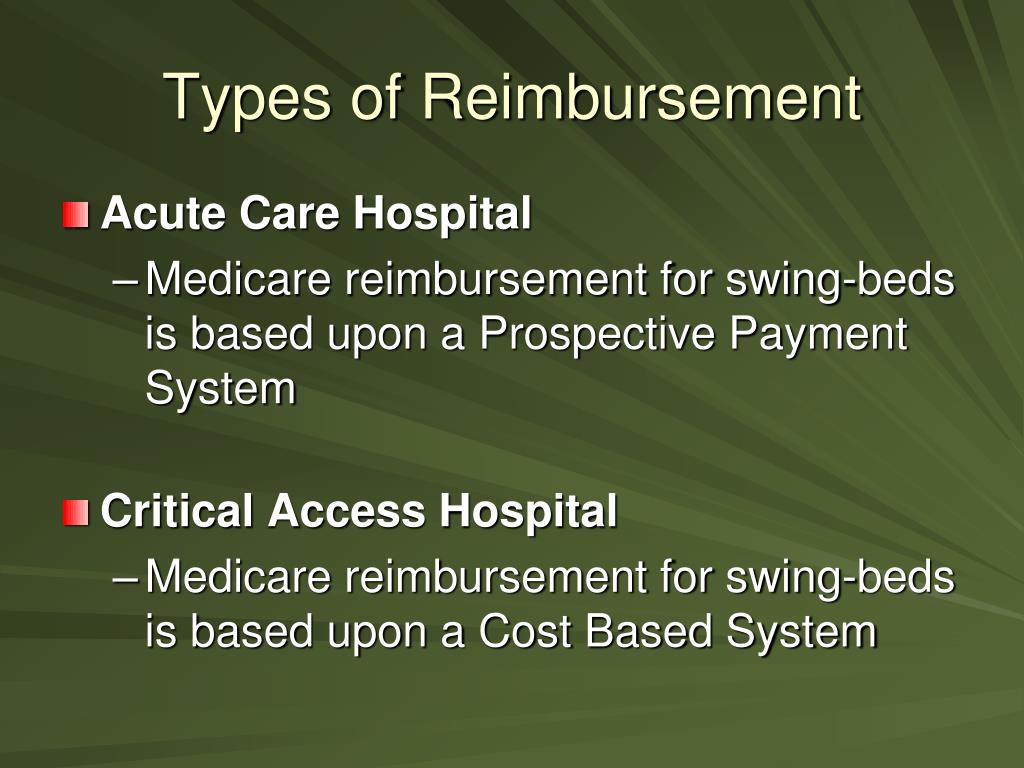 Types of Reimbursement

Acute Care Hospital

– Medicare reimbursement for swing-beds is based upon a Prospective Payment System

Critical Access Hospital

– Medicare reimbursement for swing-beds is based upon a Cost Based System